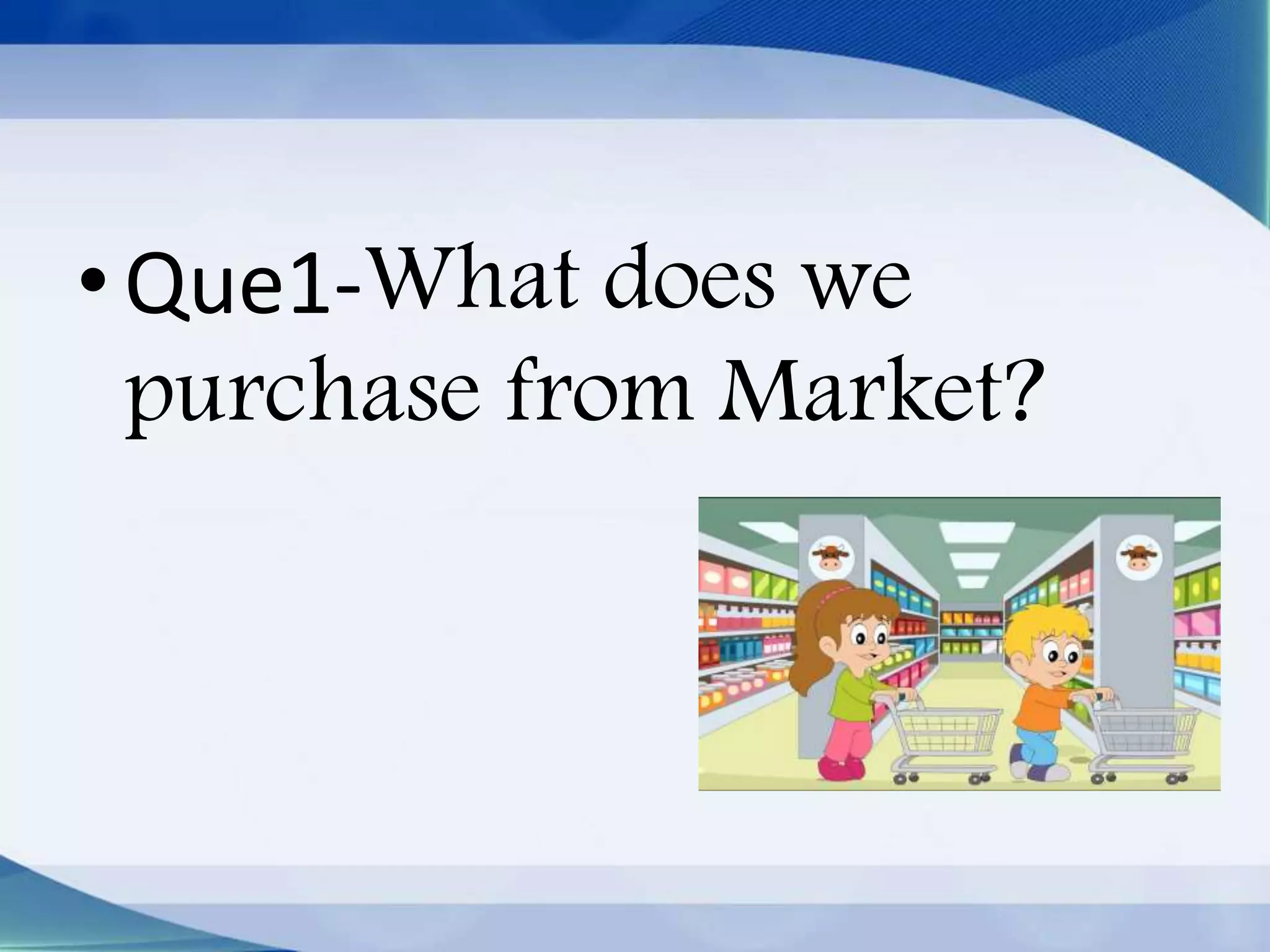 • Que1-What does we purchase from Market?